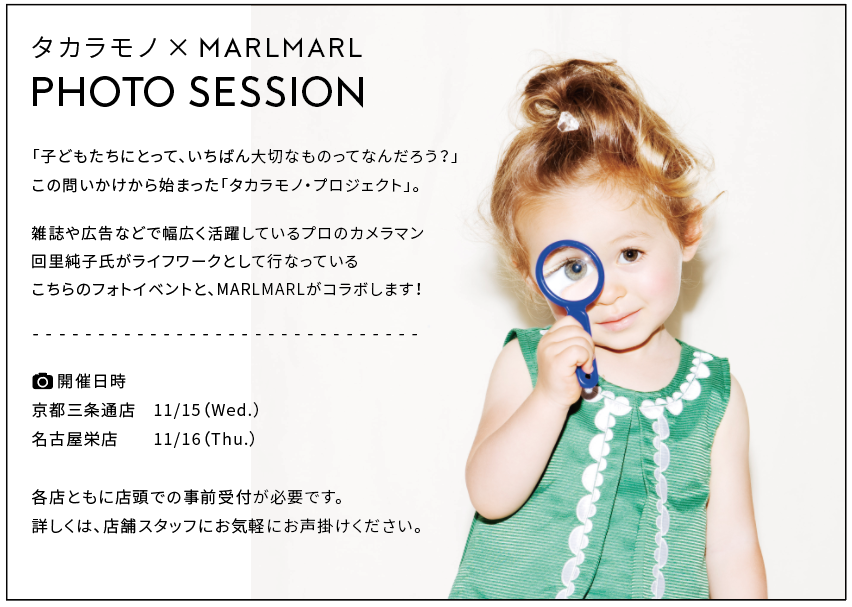 タカラモノ × MARLMARL
PHOTO SESSION

「子どもたちにとって、いちばん大切なものってなんだろう?」
この問いかけから始まった「タカラモノ・プロジェクト」。

雑誌や広告などで幅広く活躍しているプロのカメラマン
回里純子氏がライフワークとして行なっている
こちらのフォトイベントと、MARLMARLがコラボします!

- - - - - - - - - - - - - - - - - - - - - - - - - - - - -

開催日時
京都三条通店　11/15(Wed.)
名古屋栄店　11/16(Thu.)

各店ともに店頭での事前受付が必要です。
詳しくは、店舗スタッフにお気軽にお声掛けください。